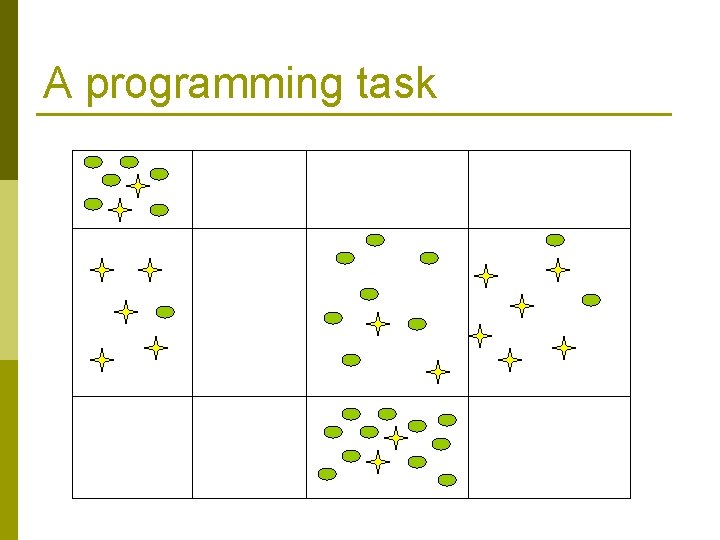 A programming task